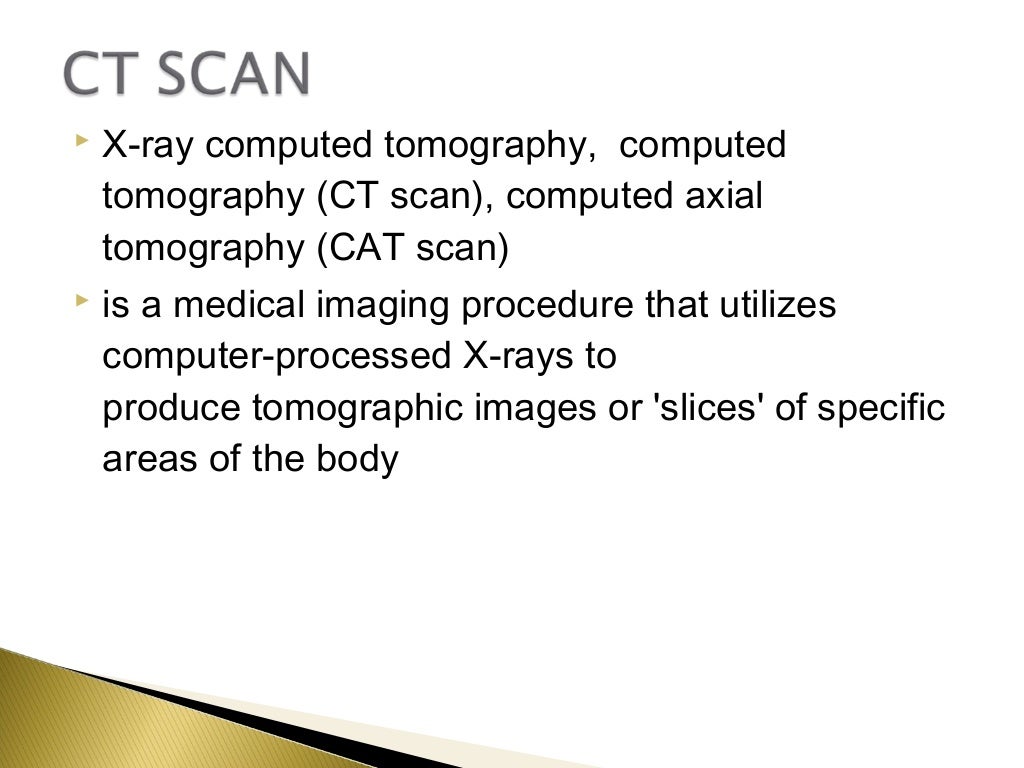 CT SCAN

X-ray computed tomography, computed tomography (CT scan), computed axial tomography (CAT scan)

is a medical imaging procedure that utilizes computer-processed X-rays to produce tomographic images or 'slices' of specific areas of the body